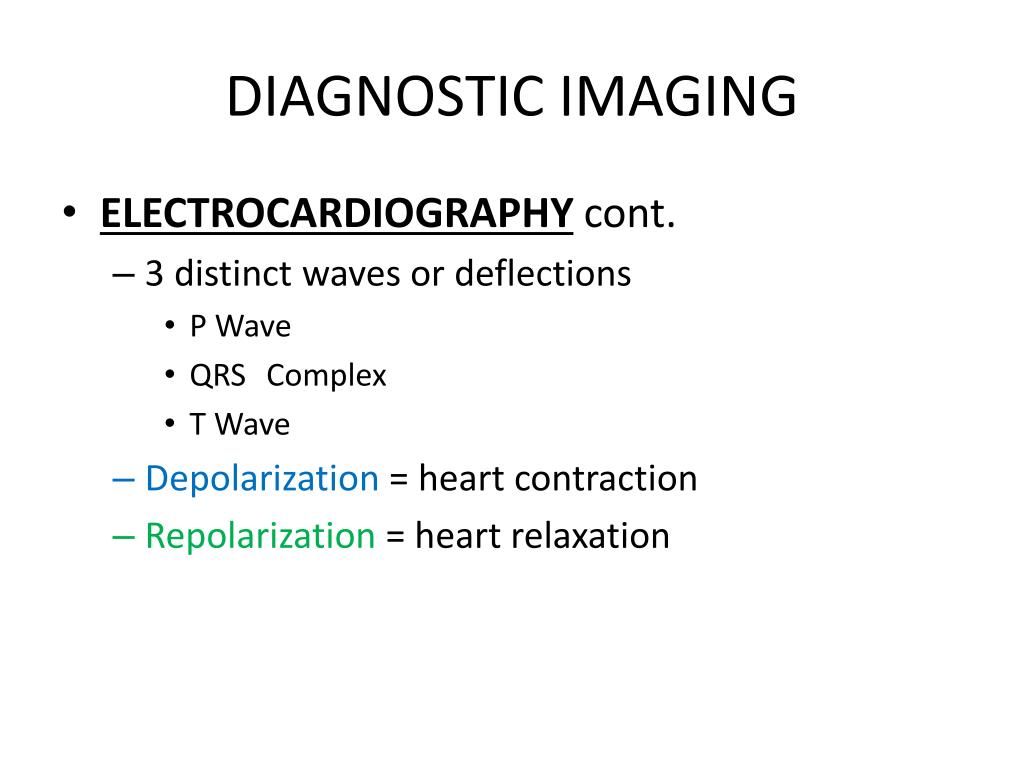 DIAGNOSTIC IMAGING

• ELECTROCARDIOGRAPHY cont.
– 3 distinct waves or deflections
• P Wave
• QRS Complex
• T Wave
– Depolarization = heart contraction
– Repolarization = heart relaxation